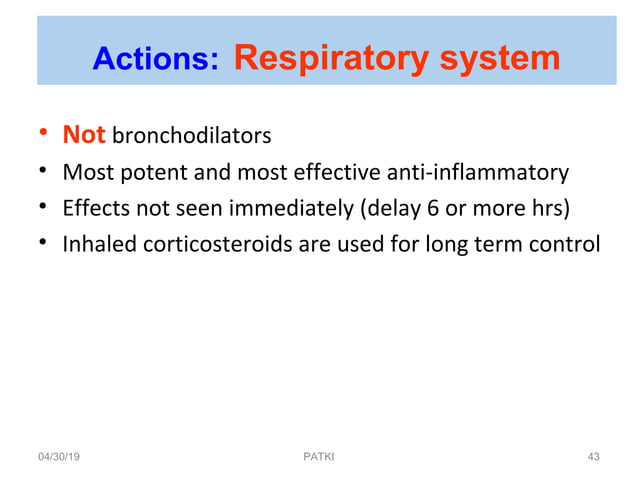 Actions: Respiratory system

• Not bronchodilators
• Most potent and most effective anti-inflammatory
• Effects not seen immediately (delay 6 or more hrs)
• Inhaled corticosteroids are used for long term control

04/30/19 PATKI 43